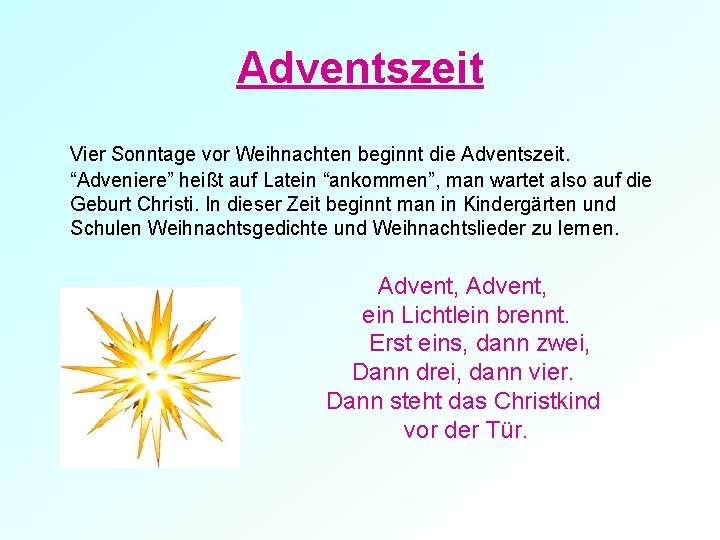 Adventszeit

Vier Sonntage vor Weihnachten beginnt die Adventszeit. “Adveniere” heißt auf Latein “ankommen”, man wartet also auf die Geburt Christi. In dieser Zeit beginnt man in Kindergärten und Schulen Weihnachtsgedichte und Weihnachtslieder zu lernen.

Advent, Advent,
ein Lichtlein brennt.
Erst eins, dann zwei,
Dann drei, dann vier.
Dann steht das Christkind
vor der Tür.